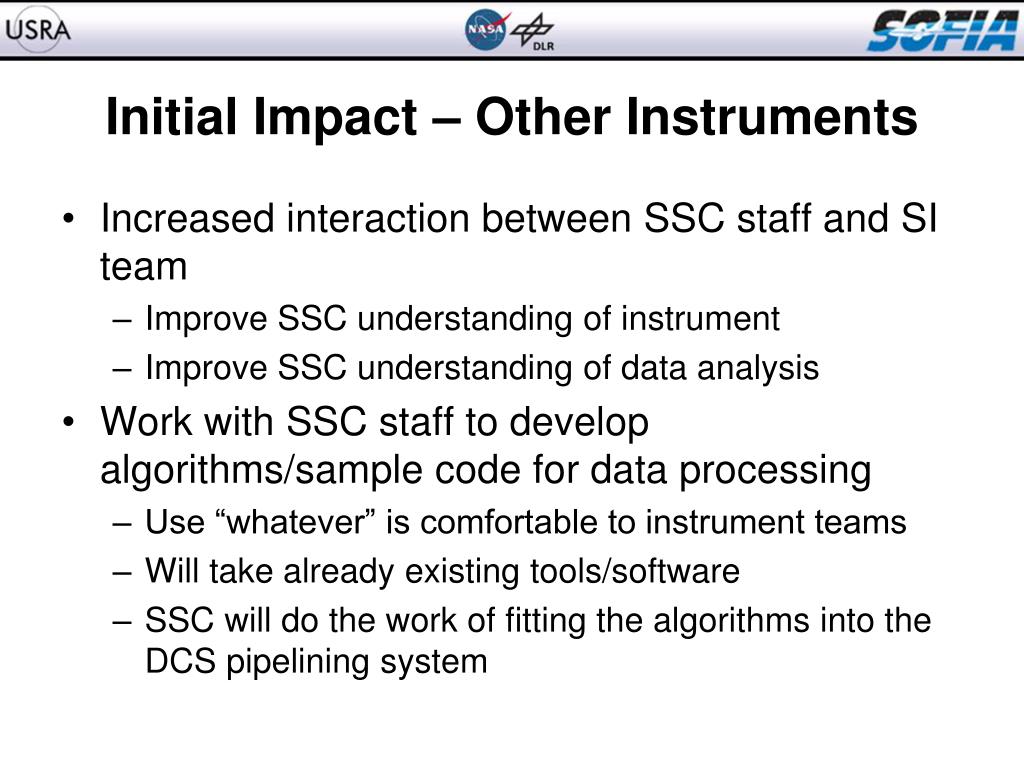 USRA NASA DLR SOFIA

Initial Impact – Other Instruments

• Increased interaction between SSC staff and SI team
– Improve SSC understanding of instrument
– Improve SSC understanding of data analysis
• Work with SSC staff to develop algorithms/sample code for data processing
– Use “whatever” is comfortable to instrument teams
– Will take already existing tools/software
– SSC will do the work of fitting the algorithms into the DCS pipelining system